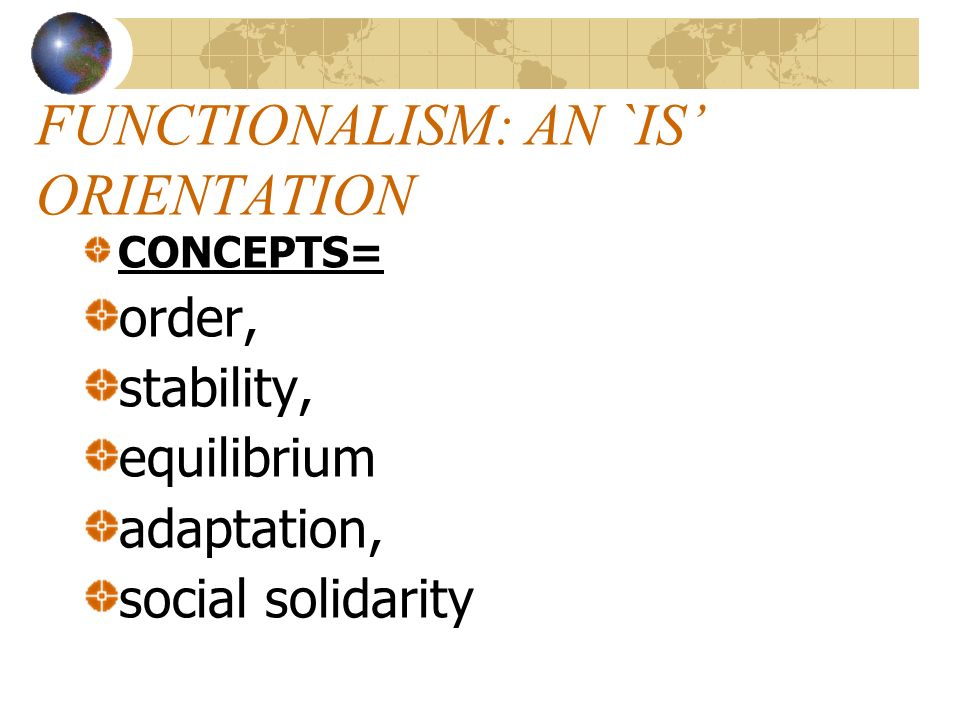 FUNCTIONALISM: AN `IS' ORIENTATION

CONCEPTS=

order,

stability,

equilibrium

adaptation,

social solidarity